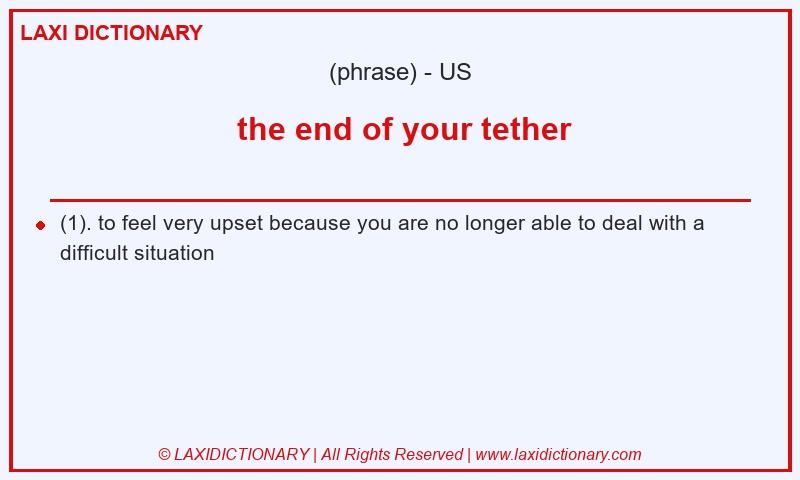 LAXI DICTIONARY

(phrase) - US

the end of your tether

(1). to feel very upset because you are no longer able to deal with a difficult situation

© LAXIDICTIONARY | All Rights Reserved | www.laxidictionary.com